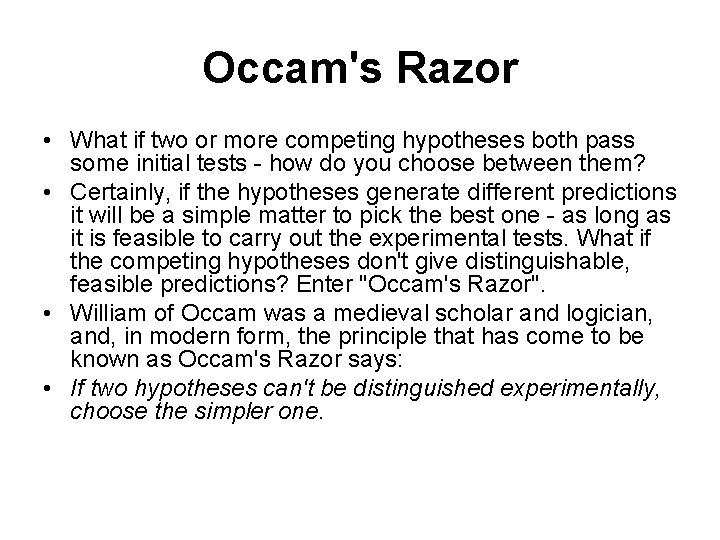 Occam's Razor

• What if two or more competing hypotheses both pass some initial tests - how do you choose between them?
• Certainly, if the hypotheses generate different predictions it will be a simple matter to pick the best one - as long as it is feasible to carry out the experimental tests. What if the competing hypotheses don't give distinguishable, feasible predictions? Enter "Occam's Razor".
• William of Occam was a medieval scholar and logician, and, in modern form, the principle that has come to be known as Occam's Razor says:
• If two hypotheses can't be distinguished experimentally, choose the simpler one.